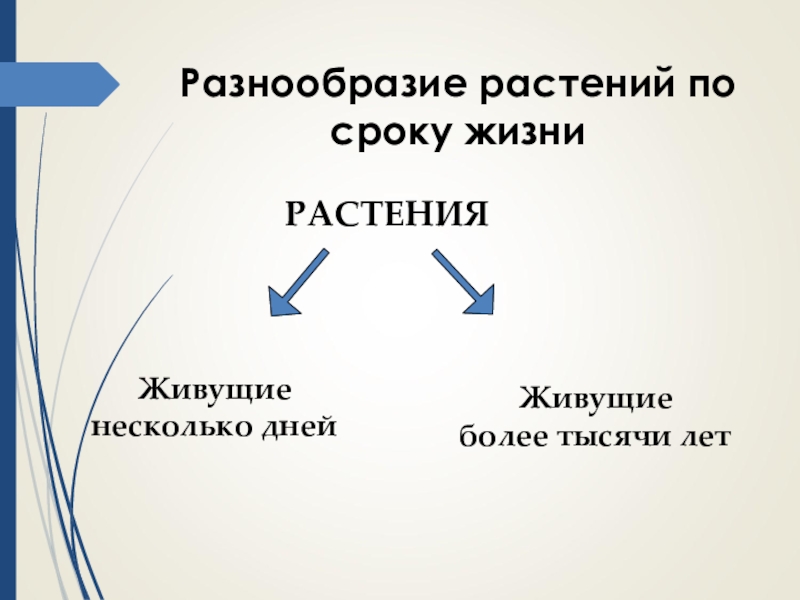 Разнообразие растений по сроку жизни

РАСТЕНИЯ

Живущие несколько дней

Живущие более тысячи лет